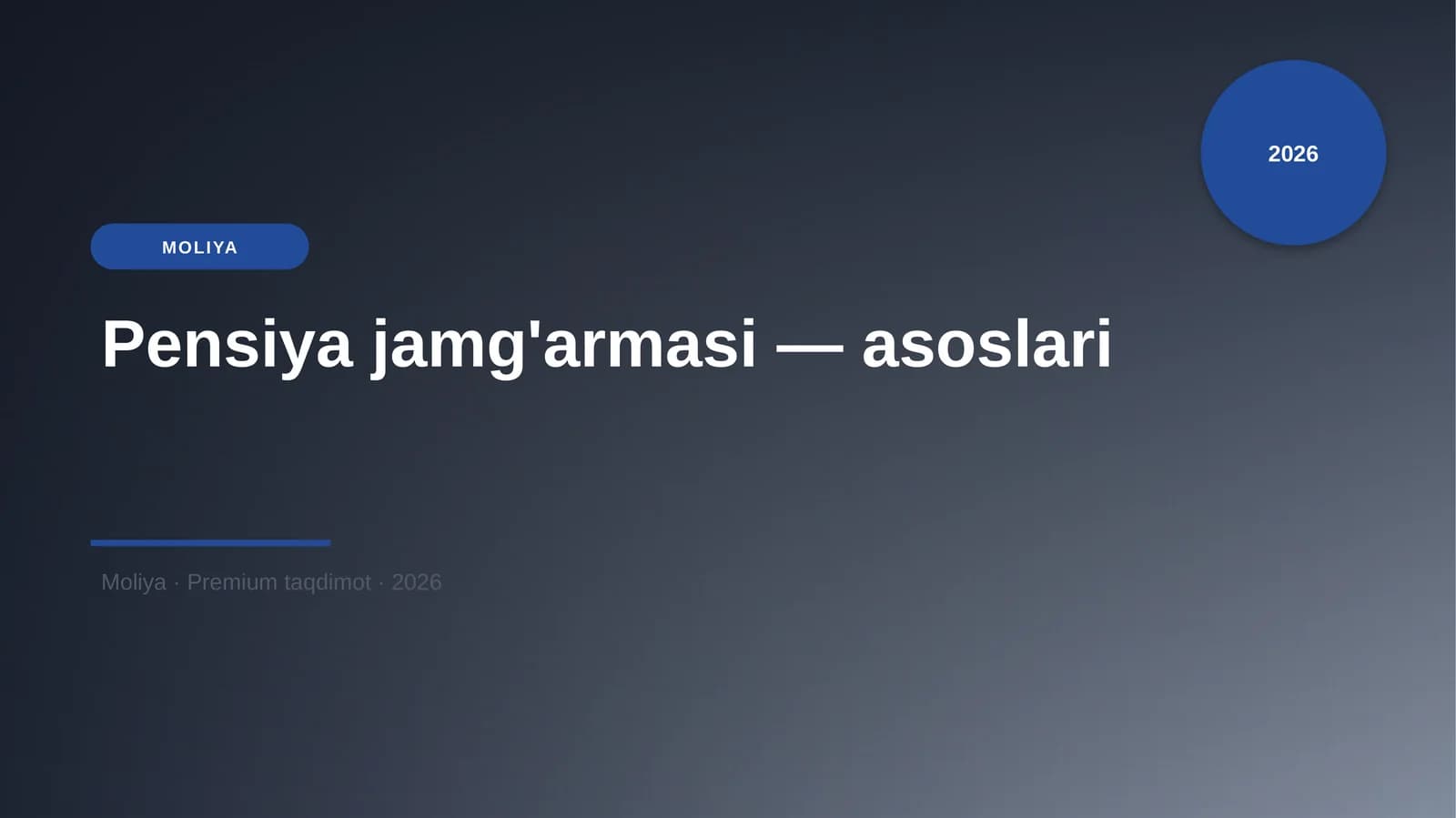 2026

MOLIYA

Pensiya jamg'armasi — asoslari

Moliya · Premium taqdimot · 2026